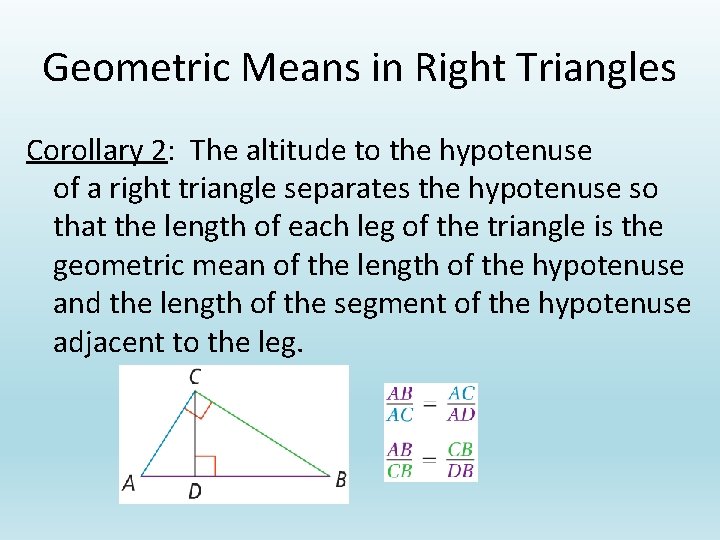 Geometric Means in Right Triangles

Corollary 2: The altitude to the hypotenuse of a right triangle separates the hypotenuse so that the length of each leg of the triangle is the geometric mean of the length of the hypotenuse and the length of the segment of the hypotenuse adjacent to the leg.

C
A
D
B

$\frac{AB}{AC} = \frac{AC}{AD}$

$\frac{AB}{CB} = \frac{CB}{DB}$